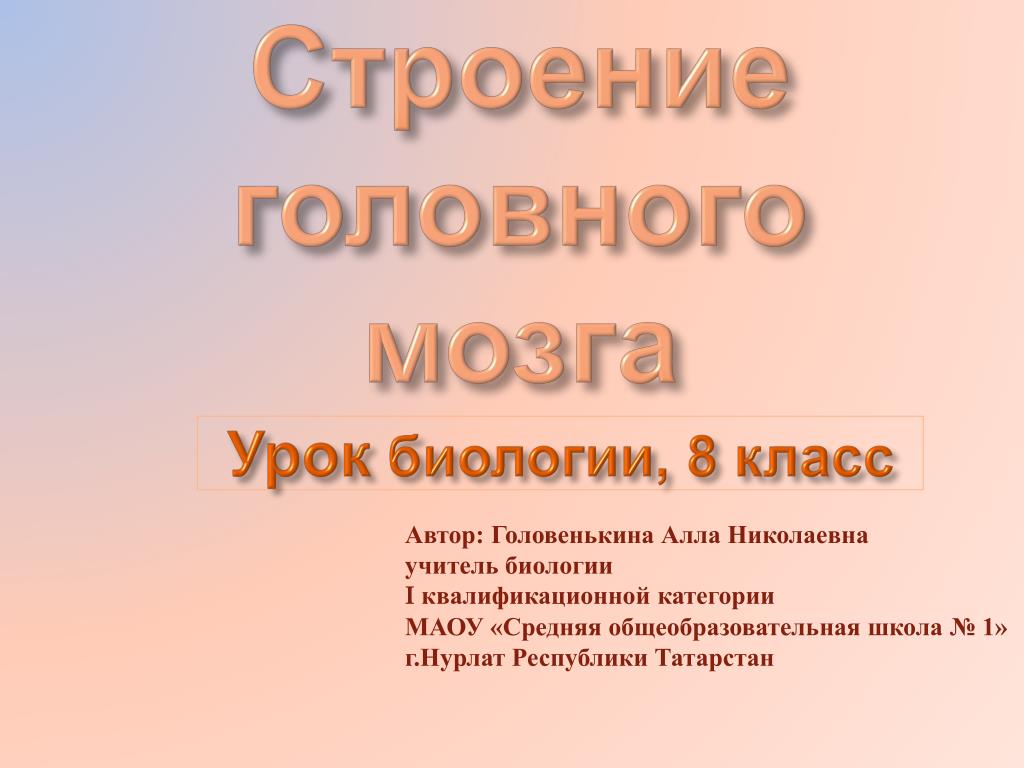 Строение головного мозга

Урок биологии, 8 класс

Автор: Головенькина Алла Николаевна
учитель биологии
I квалификационной категории
МАОУ «Средняя общеобразовательная школа № 1»
г.Нурлат Республики Татарстан